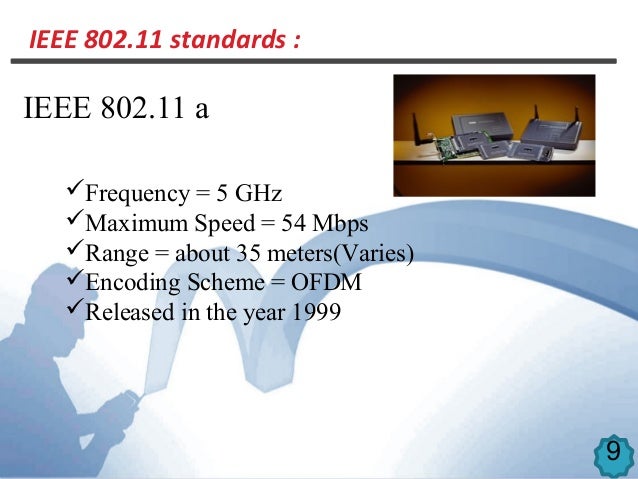 IEEE 802.11 standards :

IEEE 802.11 a

✓Frequency = 5 GHz
✓Maximum Speed = 54 Mbps
✓Range = about 35 meters(Varies)
✓Encoding Scheme = OFDM
✓Released in the year 1999

9